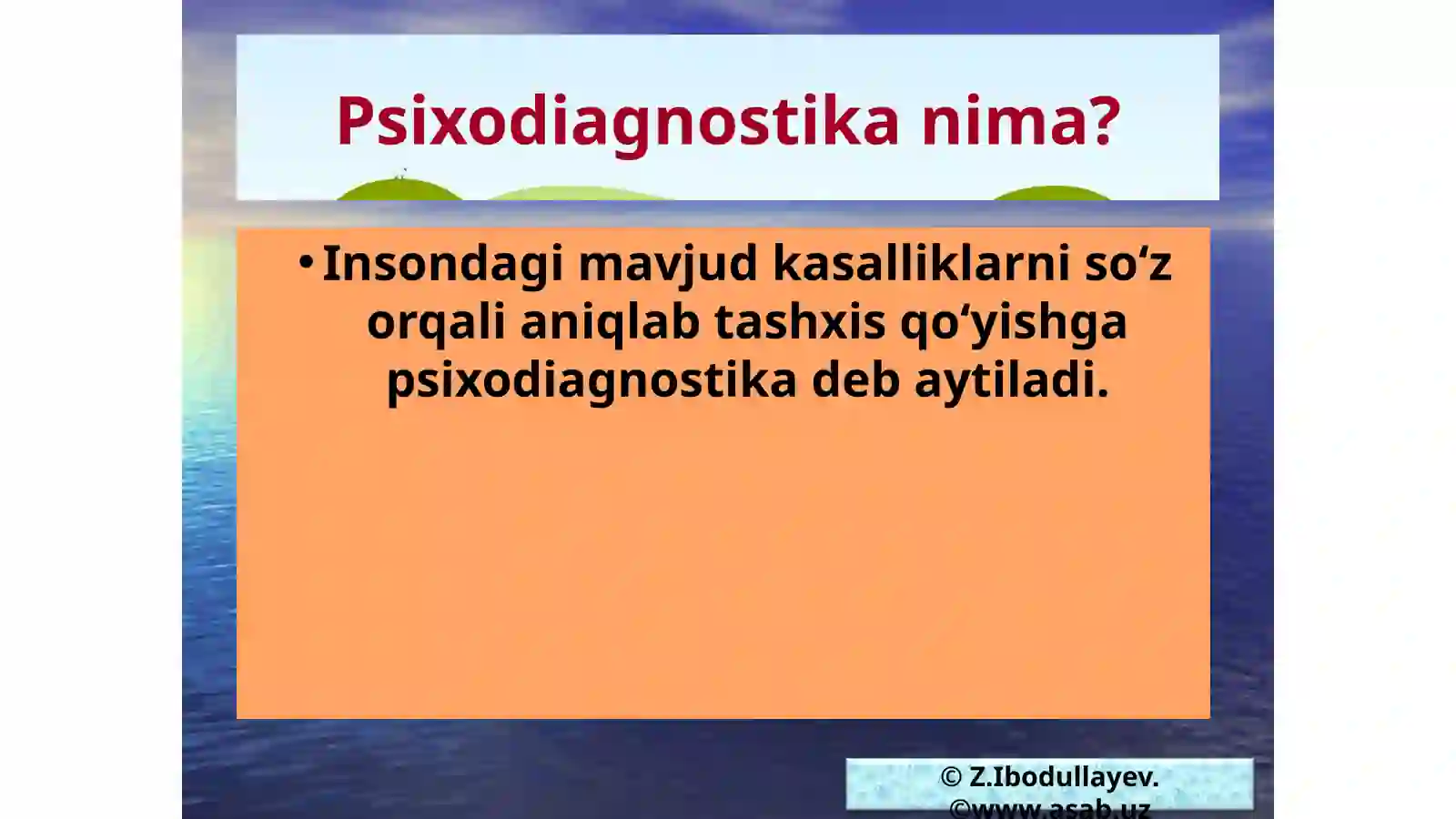 Psixodiagnostika nima?

• Insondagi mavjud kasalliklarni so‘z orqali aniqlab tashxis qo‘yishga psixodiagnostika deb aytiladi.

© Z.Ibodullayev.
©www.asab.uz